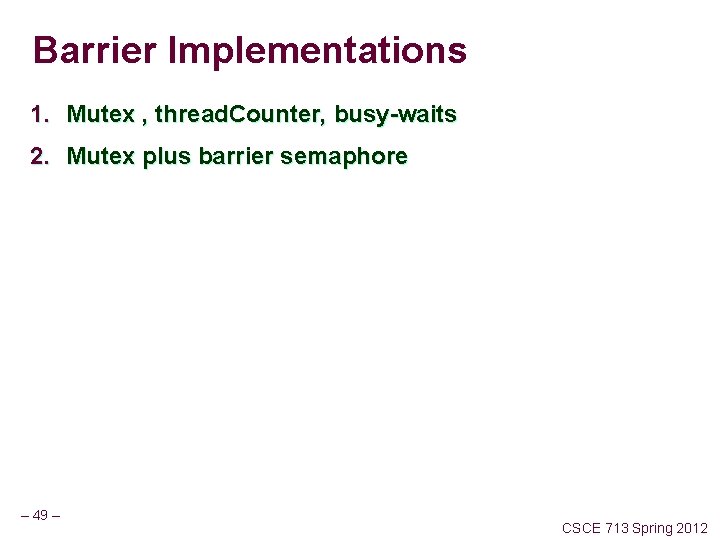 Barrier Implementations

1. Mutex , threadCounter, busy-waits
2. Mutex plus barrier semaphore

– 49 –

CSCE 713 Spring 2012